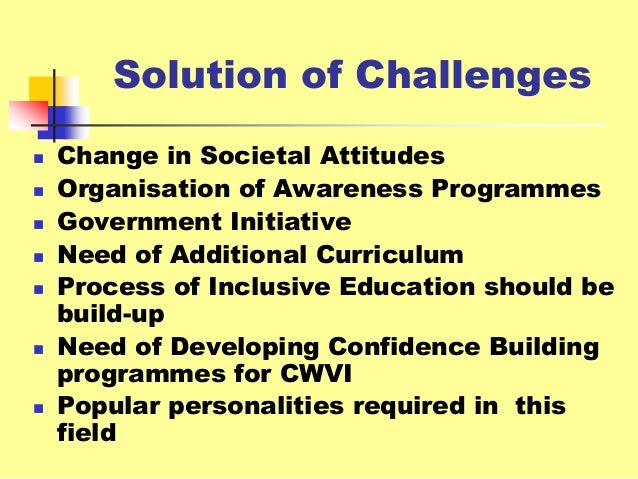 Solution of Challenges

- Change in Societal Attitudes
- Organisation of Awareness Programmes
- Government Initiative
- Need of Additional Curriculum
- Process of Inclusive Education should be build-up
- Need of Developing Confidence Building programmes for CWVI
- Popular personalities required in this field